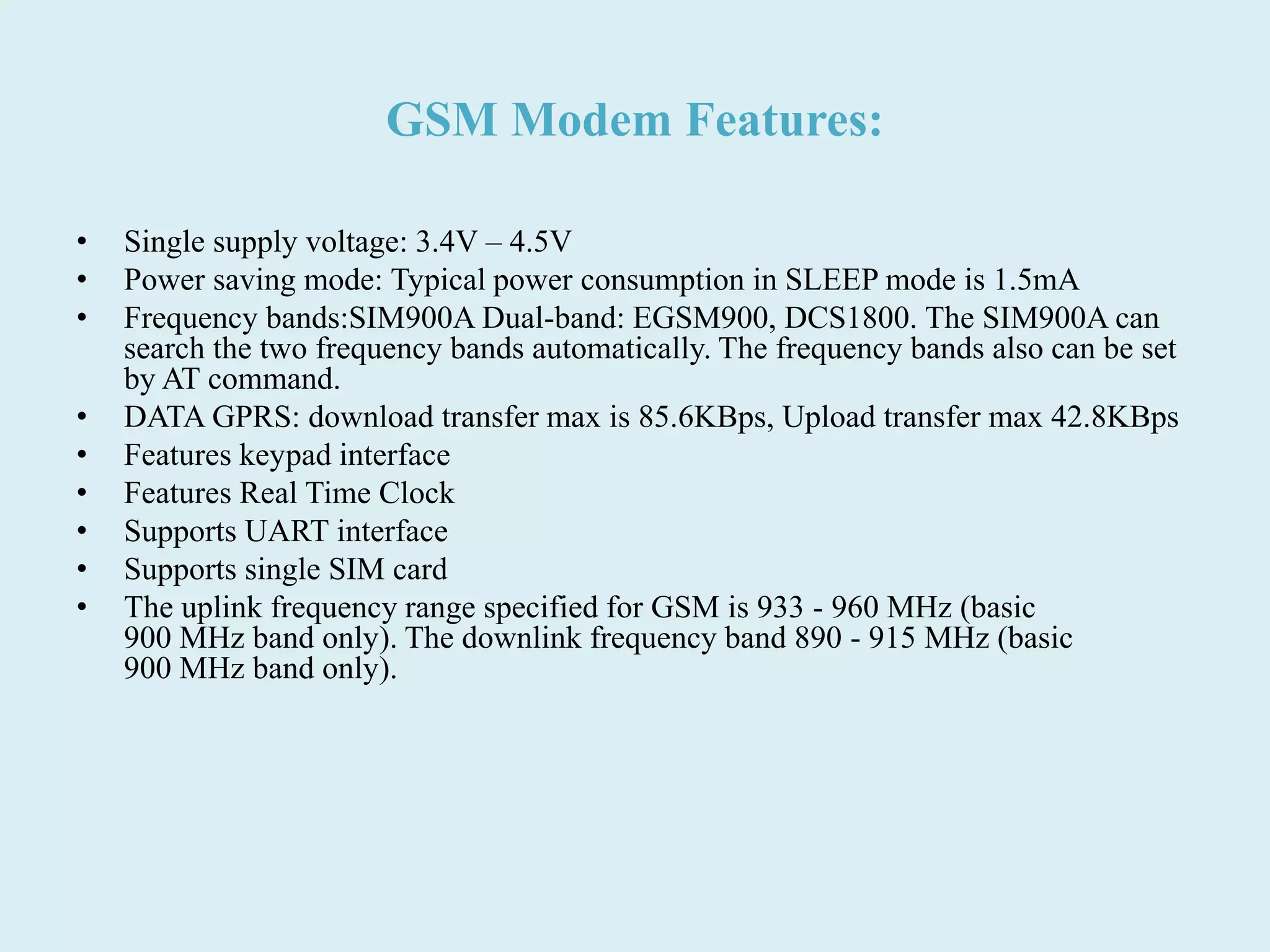 GSM Modem Features:

• Single supply voltage: 3.4V – 4.5V
• Power saving mode: Typical power consumption in SLEEP mode is 1.5mA
• Frequency bands:SIM900A Dual-band: EGSM900, DCS1800. The SIM900A can search the two frequency bands automatically. The frequency bands also can be set by AT command.
• DATA GPRS: download transfer max is 85.6KBps, Upload transfer max 42.8KBps
• Features keypad interface
• Features Real Time Clock
• Supports UART interface
• Supports single SIM card
• The uplink frequency range specified for GSM is 933 - 960 MHz (basic 900 MHz band only). The downlink frequency band 890 - 915 MHz (basic 900 MHz band only).